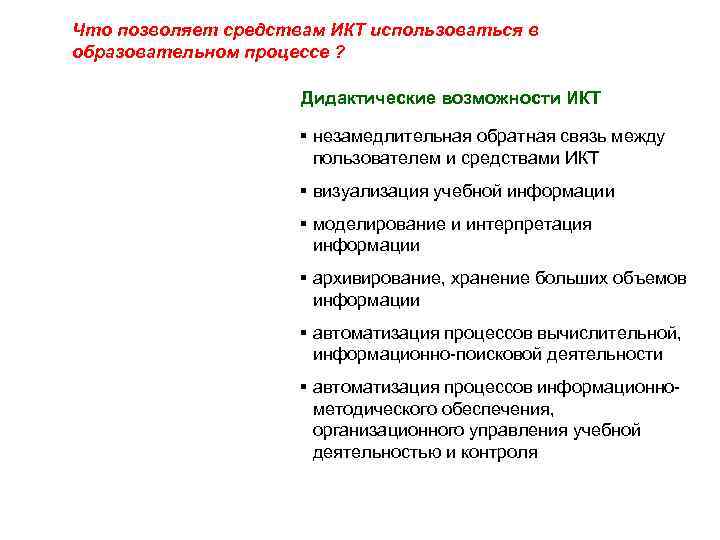 Что позволяет средствам ИКТ использоваться в образовательном процессе ?

Дидактические возможности ИКТ

▪ незамедлительная обратная связь между пользователем и средствами ИКТ

▪ визуализация учебной информации

▪ моделирование и интерпретация информации

▪ архивирование, хранение больших объемов информации

▪ автоматизация процессов вычислительной, информационно-поисковой деятельности

▪ автоматизация процессов информационно-методического обеспечения, организационного управления учебной деятельностью и контроля